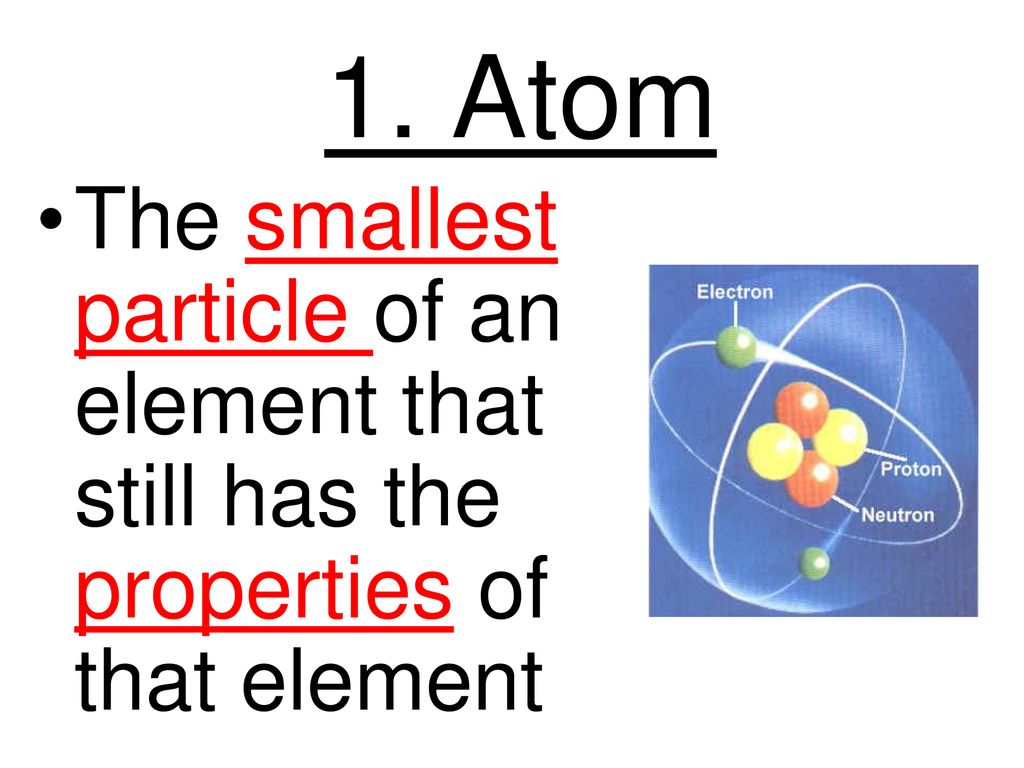 1. Atom

• The smallest particle of an element that still has the properties of that element

Electron
Proton
Neutron